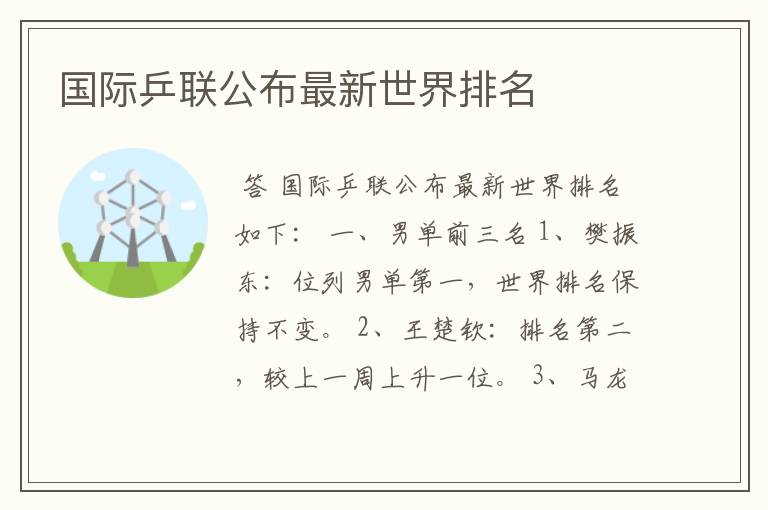 国际乒联公布最新世界排名

答 国际乒联公布最新世界排名如下： 一、男单前三名 1、樊振东：位列男单第一，世界排名保持不变。 2、王楚钦：排名第二，较上一周上升一位。 3、马龙